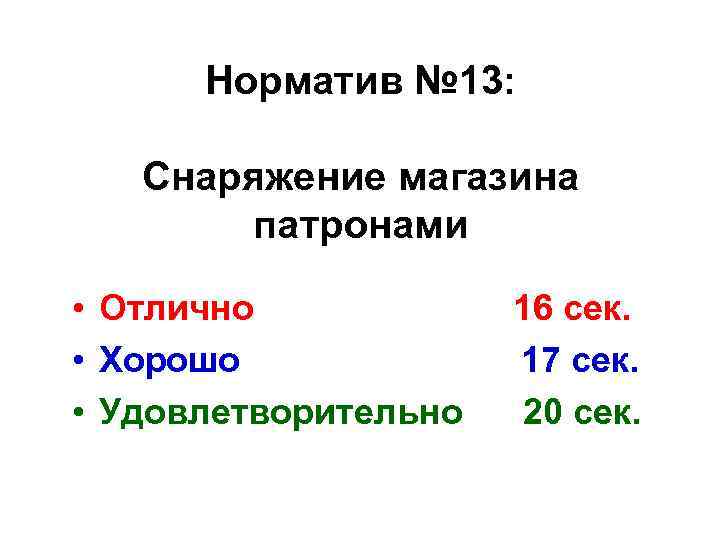 Норматив №13:

Снаряжение магазина патронами

• Отлично 16 сек.
• Хорошо 17 сек.
• Удовлетворительно 20 сек.